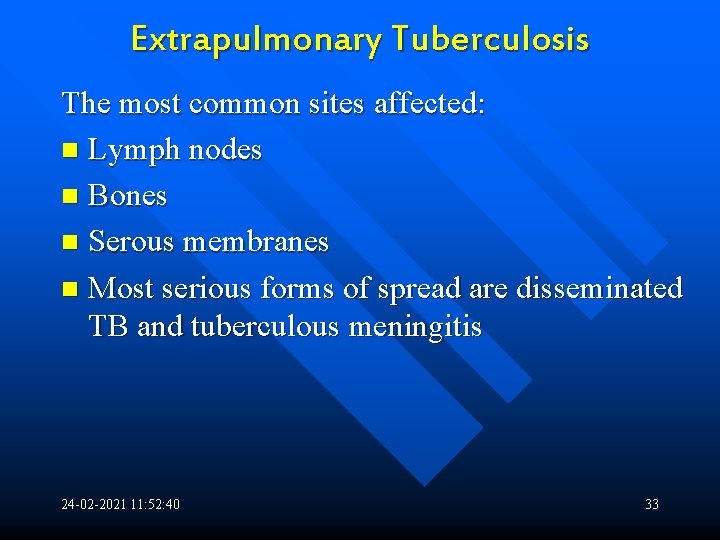 Extrapulmonary Tuberculosis

The most common sites affected:

- Lymph nodes
- Bones
- Serous membranes
- Most serious forms of spread are disseminated TB and tuberculous meningitis

24-02-2021 11:52:40

33